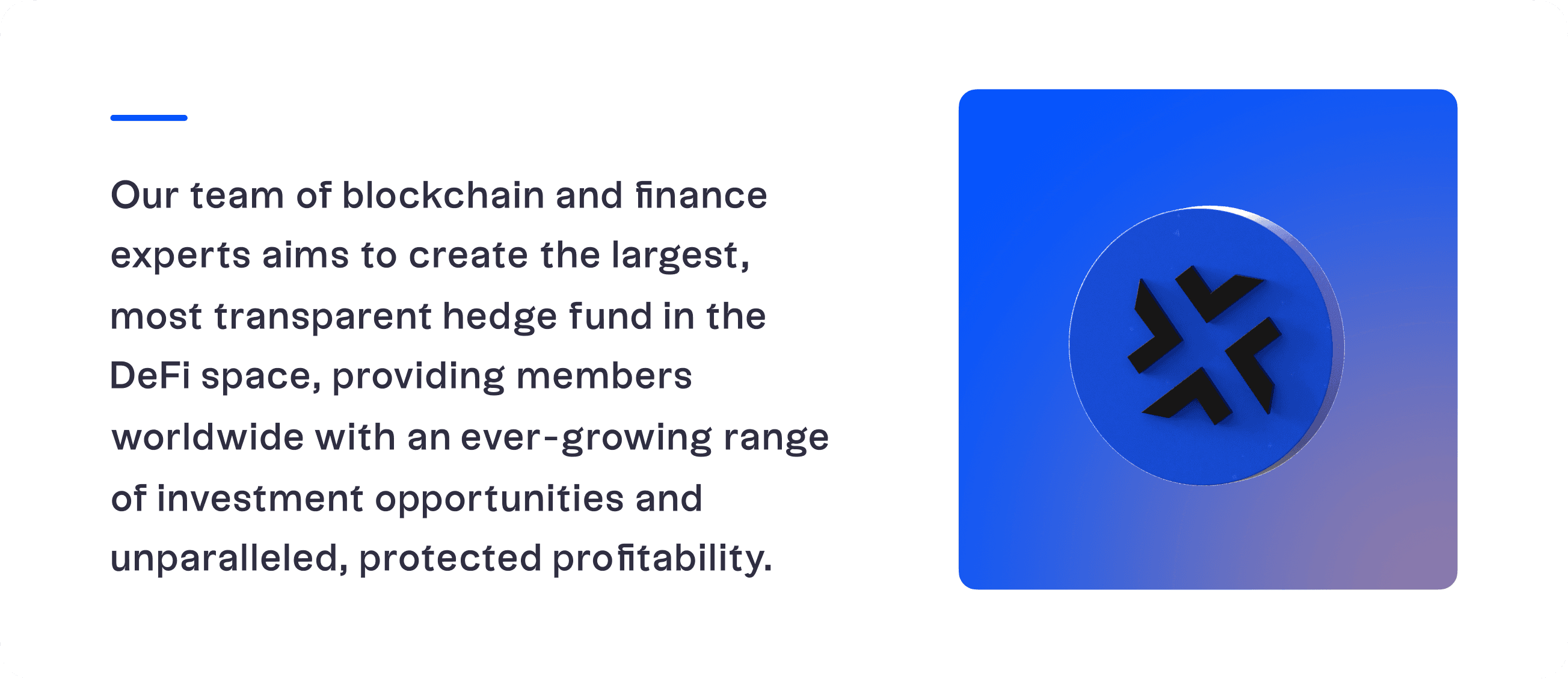 Our team of blockchain and finance experts aims to create the largest, most transparent hedge fund in the DeFi space, providing members worldwide with an ever-growing range of investment opportunities and unparalleled, protected profitability.